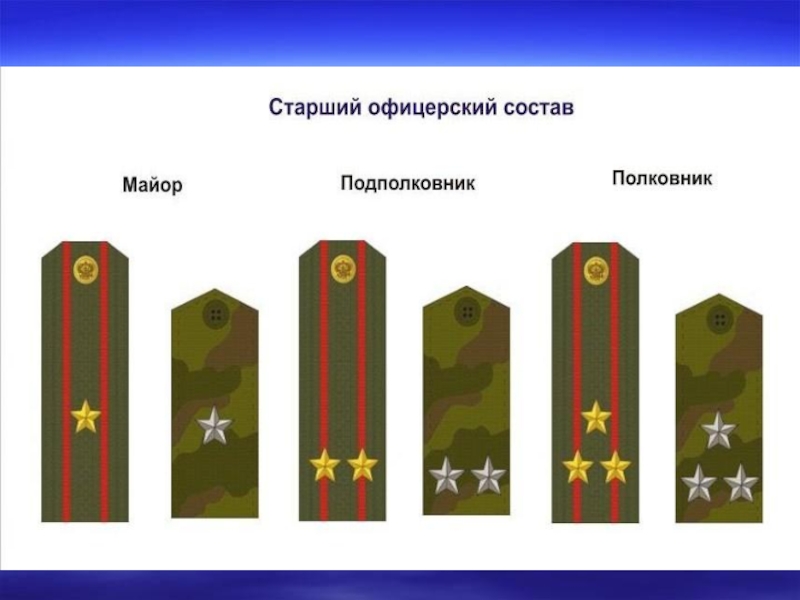 Старший офицерский состав

Майор

Подполковник

Полковник